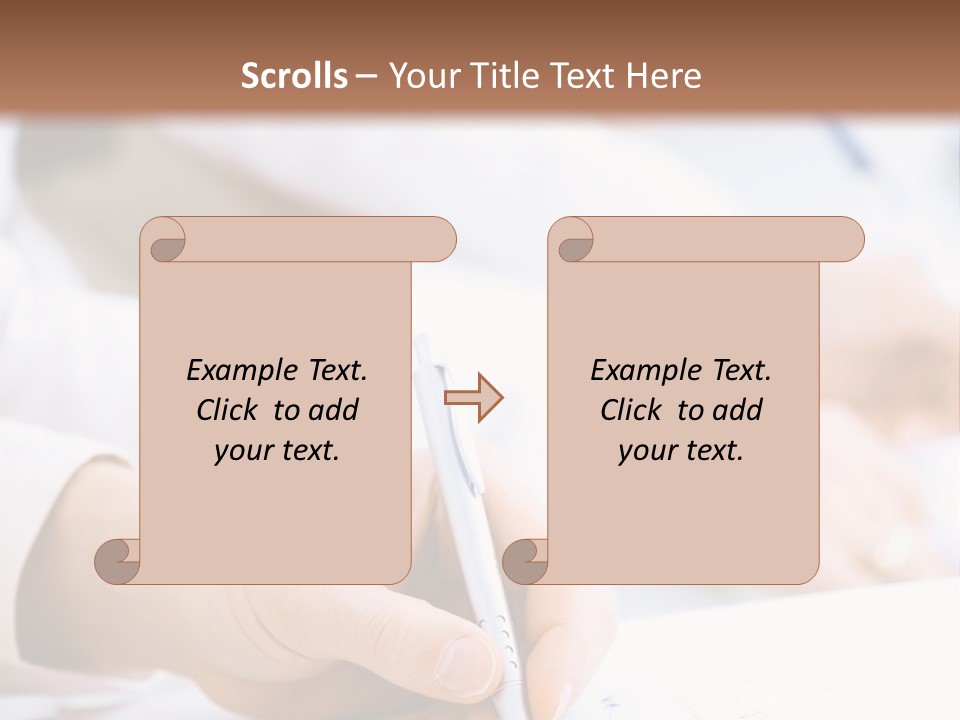 Scrolls – Your Title Text Here

Example Text. Click to add your text.

Example Text. Click to add your text.